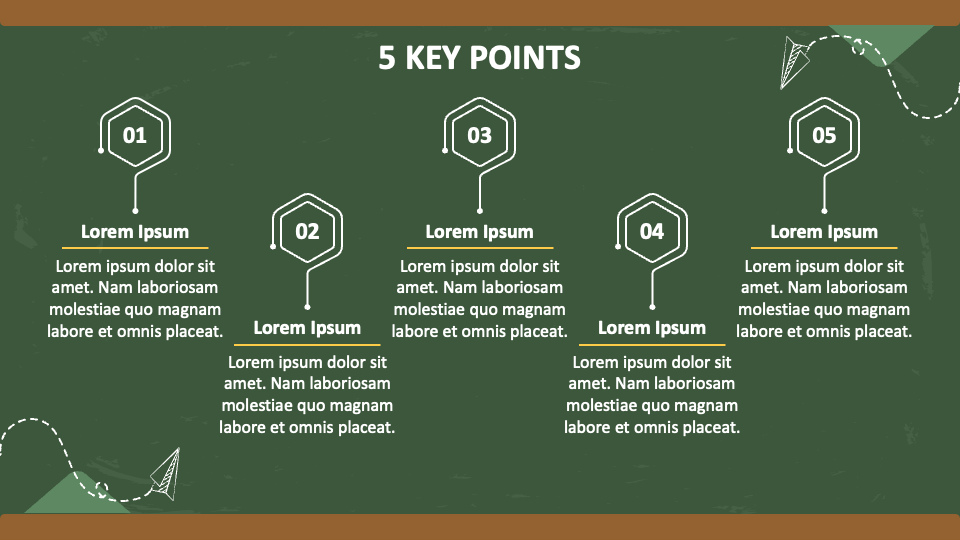 5 KEY POINTS

01

Lorem Ipsum

Lorem ipsum dolor sit amet. Nam laboriosam molestiae quo magnam labore et omnis placeat.

02

Lorem Ipsum

Lorem ipsum dolor sit amet. Nam laboriosam molestiae quo magnam labore et omnis placeat.

03

Lorem Ipsum

Lorem ipsum dolor sit amet. Nam laboriosam molestiae quo magnam labore et omnis placeat.

04

Lorem Ipsum

Lorem ipsum dolor sit amet. Nam laboriosam molestiae quo magnam labore et omnis placeat.

05

Lorem Ipsum

Lorem ipsum dolor sit amet. Nam laboriosam molestiae quo magnam labore et omnis placeat.